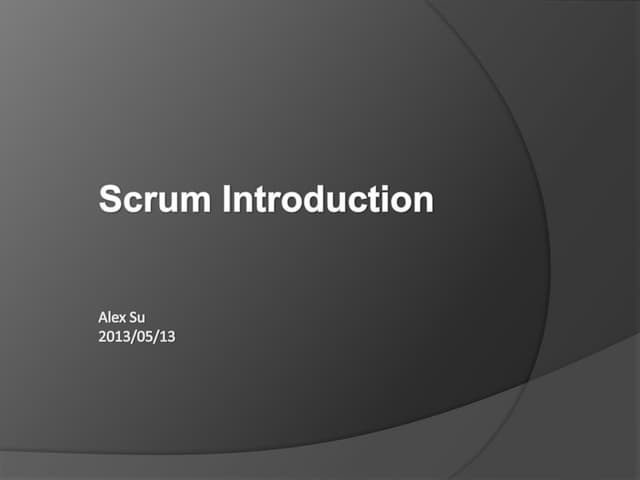 Scrum Introduction

Alex Su
2013/05/13